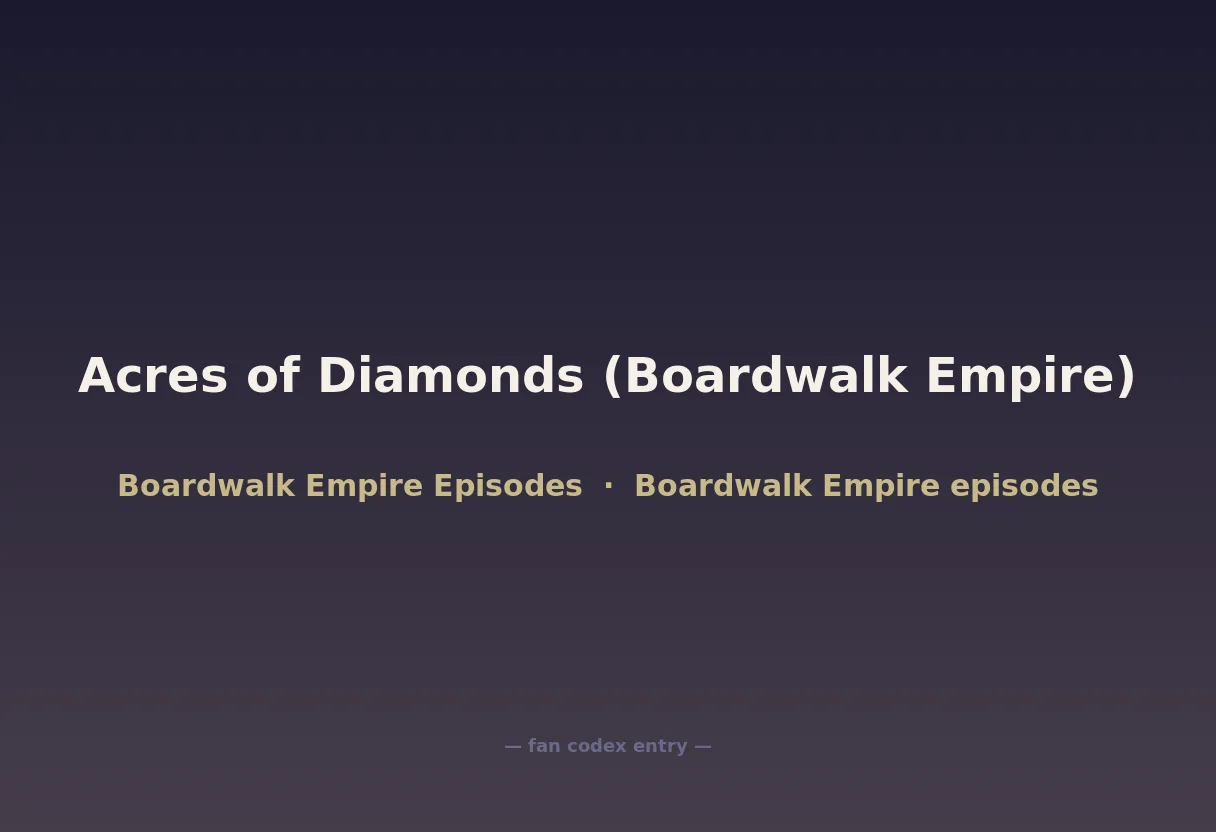 Acres of Diamonds (Boardwalk Empire)

Boardwalk Empire Episodes · Boardwalk Empire episodes

— fan codex entry —